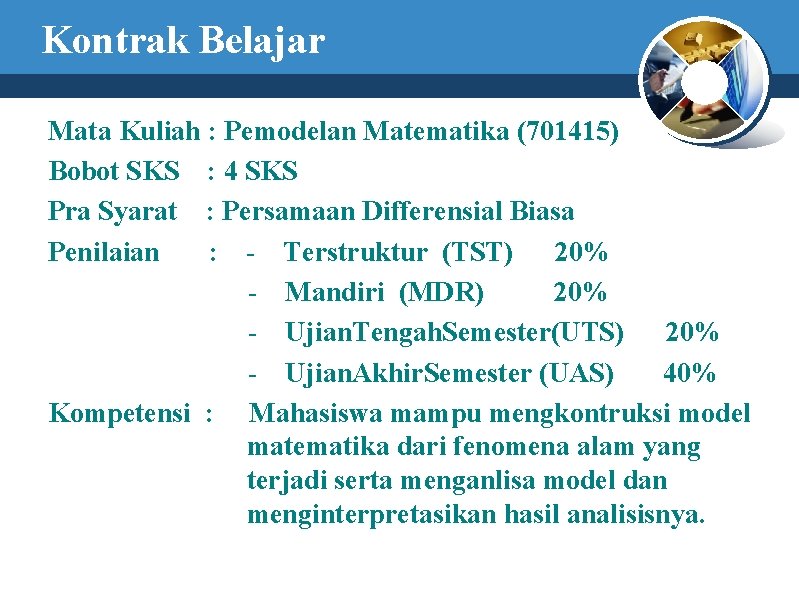 Kontrak Belajar

Mata Kuliah : Pemodelan Matematika (701415)
Bobot SKS : 4 SKS
Pra Syarat : Persamaan Differensial Biasa
Penilaian : - Terstruktur (TST) 20%
- Mandiri (MDR) 20%
- UjianTengahSemester(UTS) 20%
- UjianAkhirSemester (UAS) 40%
Kompetensi : Mahasiswa mampu mengkontruksi model matematika dari fenomena alam yang terjadi serta menganlisa model dan menginterpretasikan hasil analisisnya.